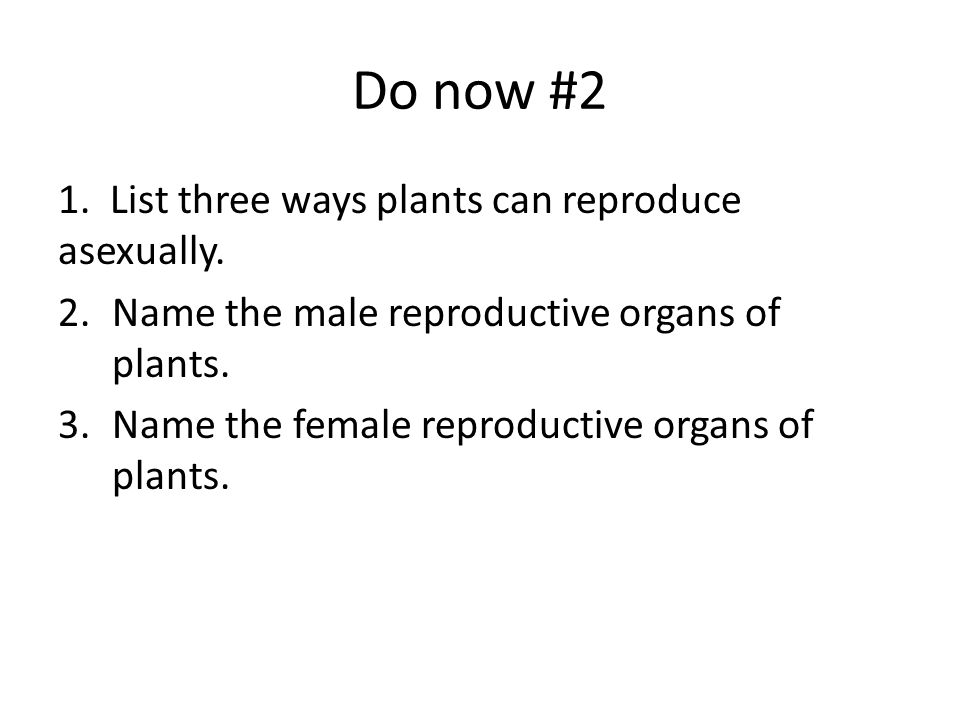 Do now #2

1. List three ways plants can reproduce asexually.

2. Name the male reproductive organs of plants.

3. Name the female reproductive organs of plants.